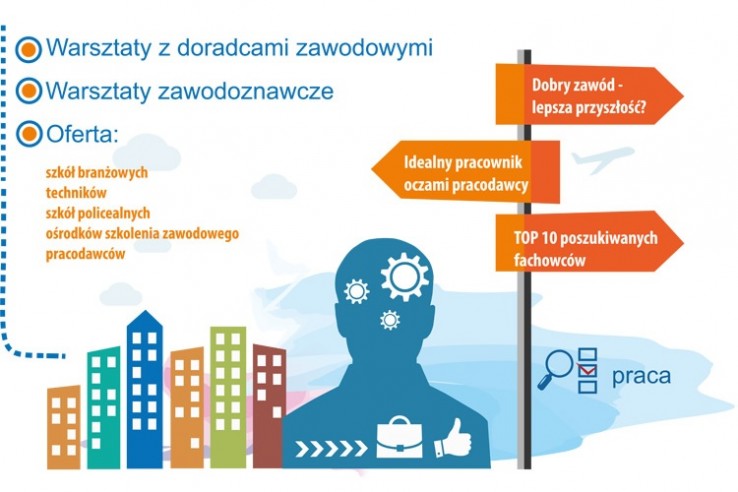 Warsztaty z doradcami zawodowymi

Warsztaty zawodoznawcze

Oferta:

szkół branżowych
techników
szkół policealnych
ośrodków szkolenia zawodowego
pracodawców

Dobry zawód - lepsza przyszłość?

Idealny pracownik oczami pracodawcy

TOP 10 poszukiwanych fachowców

praca